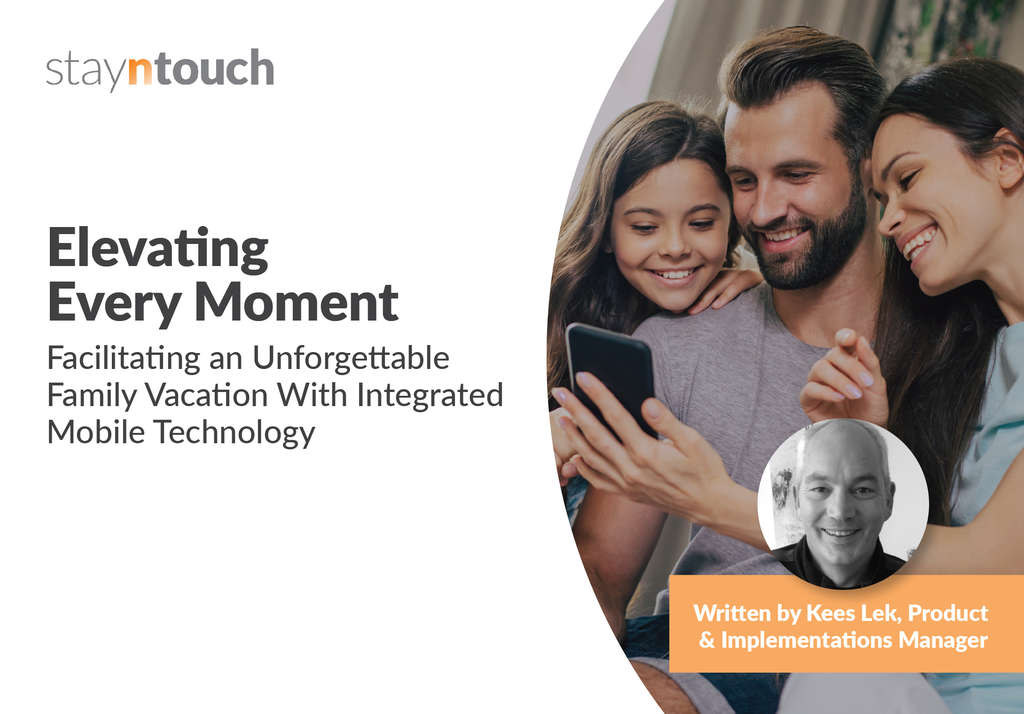 stayntouch

Elevating Every Moment

Facilitating an Unforgettable Family Vacation With Integrated Mobile Technology

Written by Kees Lek, Product & Implementations Manager